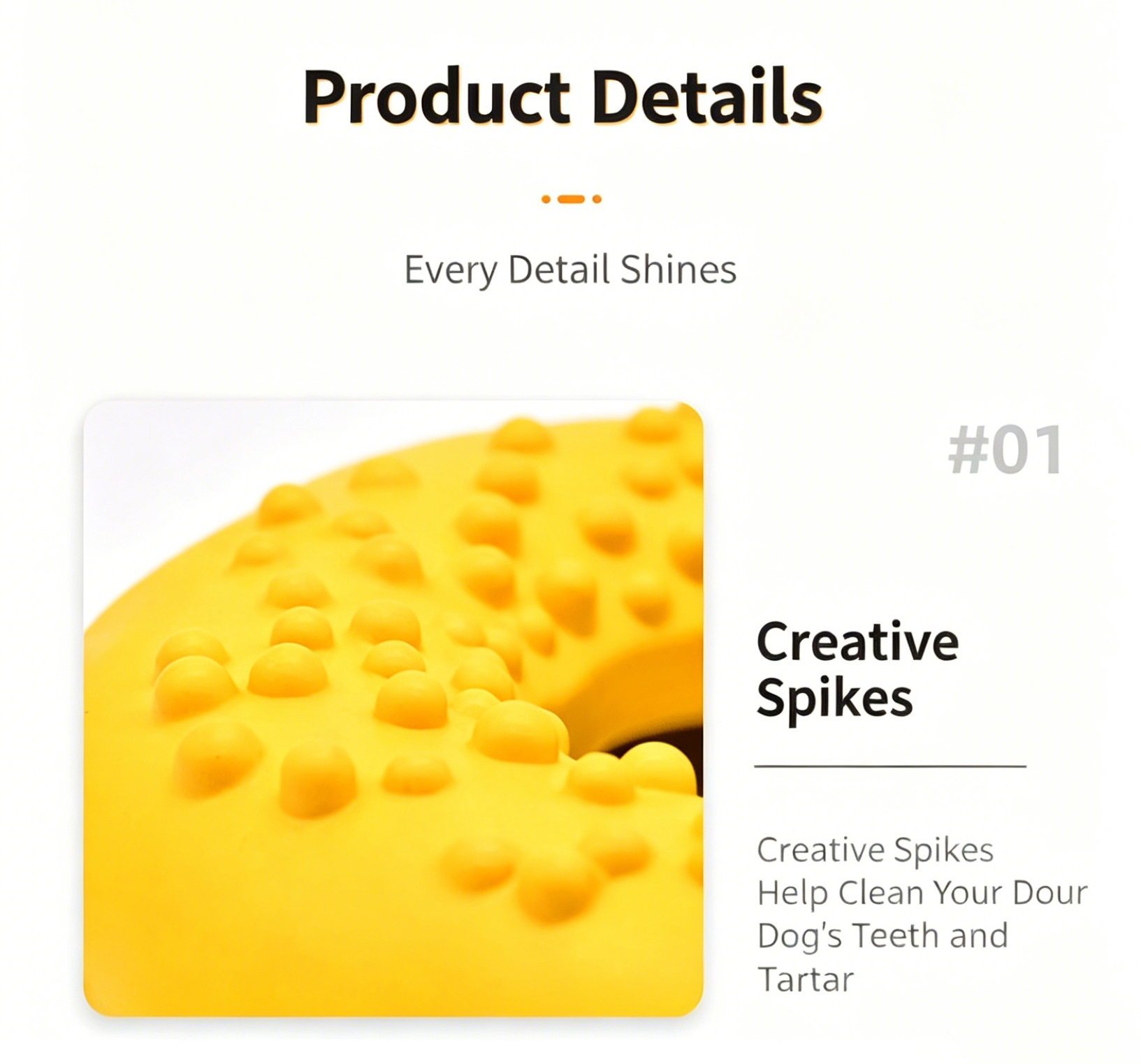 Product Details

Every Detail Shines

#01

Creative Spikes

Creative Spikes Help Clean Your Dour Dog's Teeth and Tartar